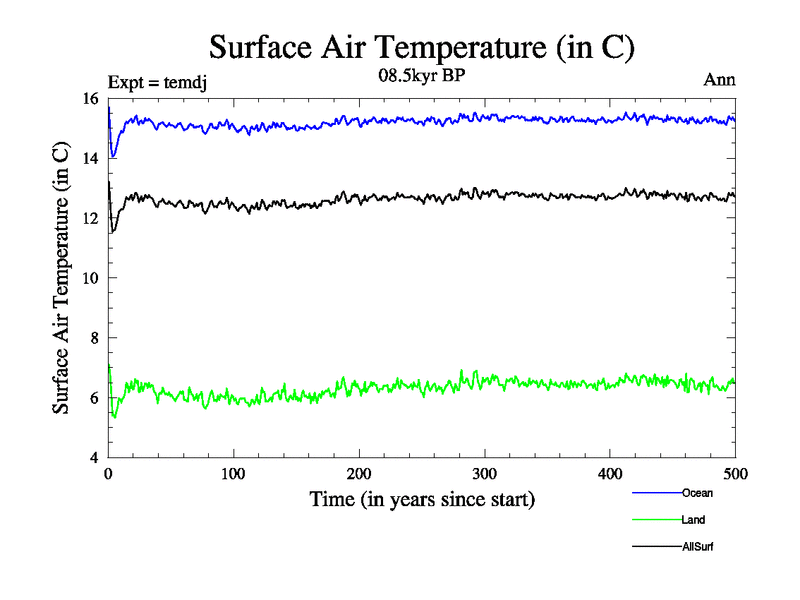 Surface Air Temperature (in C)

Expt = temdj
08.5kyr BP
Ann

Surface Air Temperature (in C)

16
14
12
10
8
6
4

0
100
200
300
400
500

Time (in years since start)

Ocean
Land
AllSurf